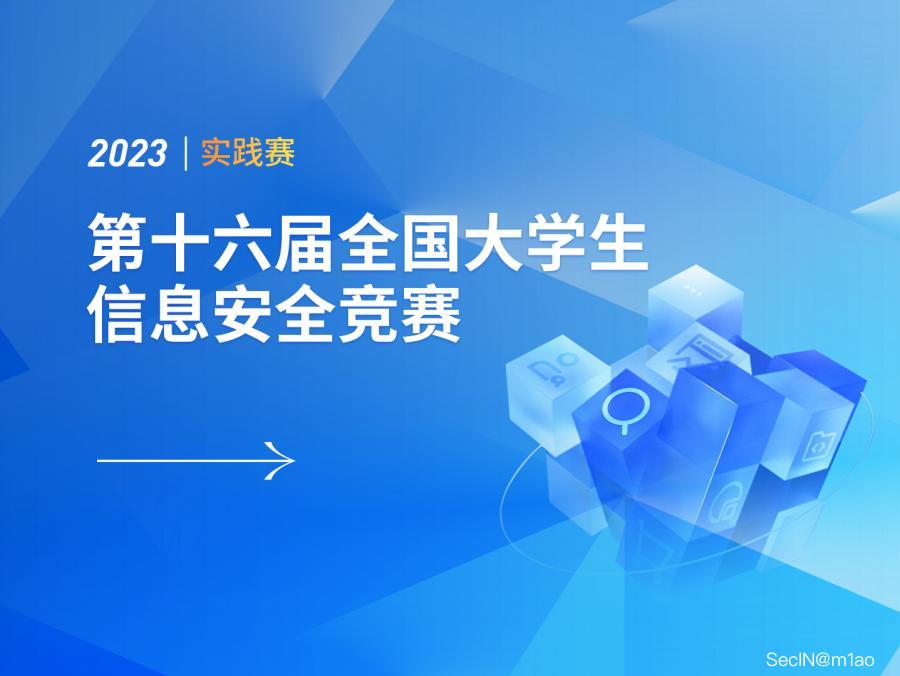 2023 | 实践赛

第十六届全国大学生
信息安全竞赛

SecIN@m1ao